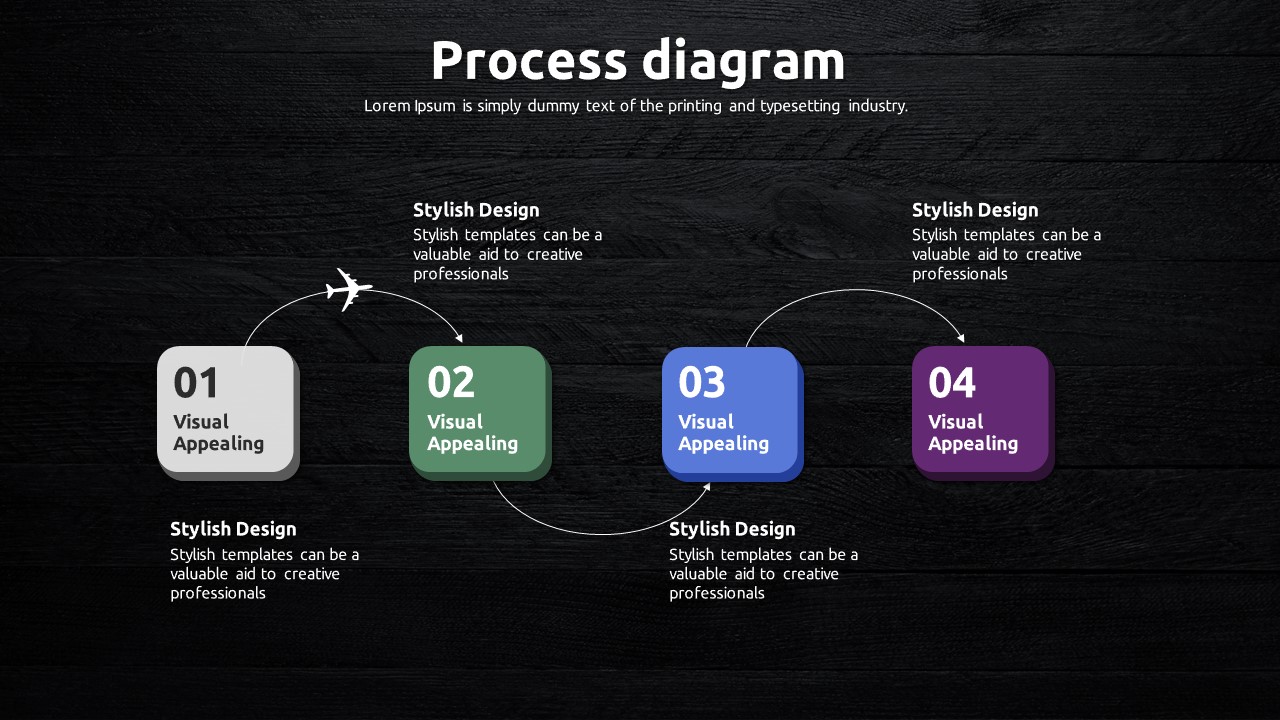 Process diagram

Lorem Ipsum is simply dummy text of the printing and typesetting industry.

Stylish Design

Stylish templates can be a valuable aid to creative professionals

Stylish Design

Stylish templates can be a valuable aid to creative professionals

01
Visual Appealing

02
Visual Appealing

03
Visual Appealing

04
Visual Appealing

Stylish Design

Stylish templates can be a valuable aid to creative professionals

Stylish Design

Stylish templates can be a valuable aid to creative professionals